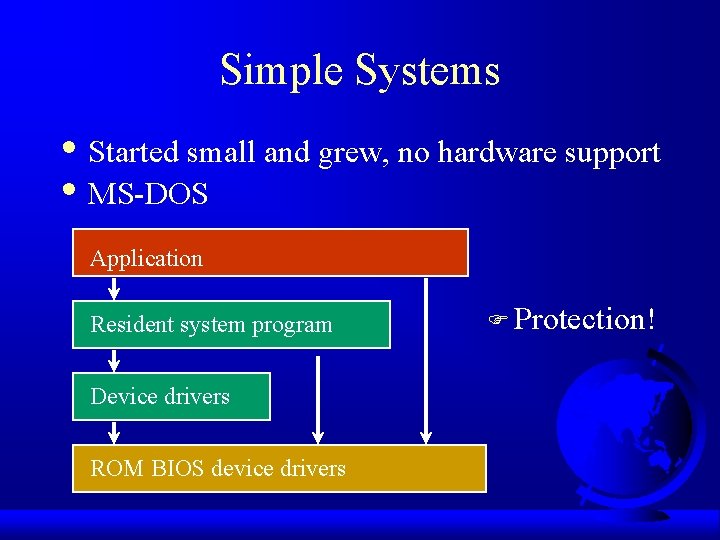 Simple Systems

• Started small and grew, no hardware support
• MS-DOS

Application

Resident system program

Device drivers

ROM BIOS device drivers

☞ Protection!